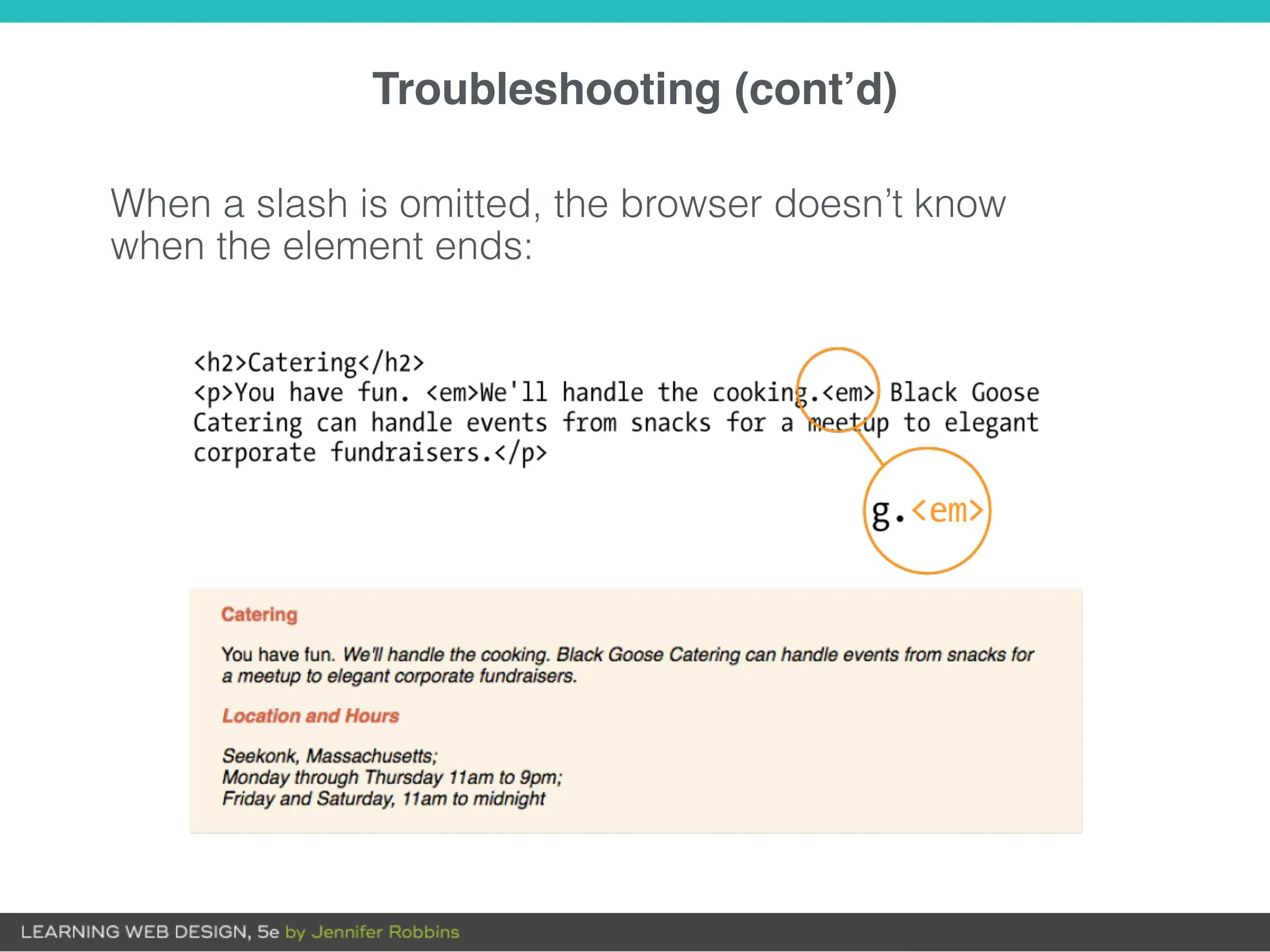 Troubleshooting (cont’d)

When a slash is omitted, the browser doesn’t know when the element ends:

<h2>Catering</h2>
<p>You have fun. <em>We'll handle the cooking.<em> Black Goose Catering can handle events from snacks for a meetup to elegant corporate fundraisers.</p>

g.<em>

Catering

You have fun. We'll handle the cooking. Black Goose Catering can handle events from snacks for a meetup to elegant corporate fundraisers.

Location and Hours

Seekonk, Massachusetts;
Monday through Thursday 11am to 9pm;
Friday and Saturday, 11am to midnight

LEARNING WEB DESIGN, 5e by Jennifer Robbins